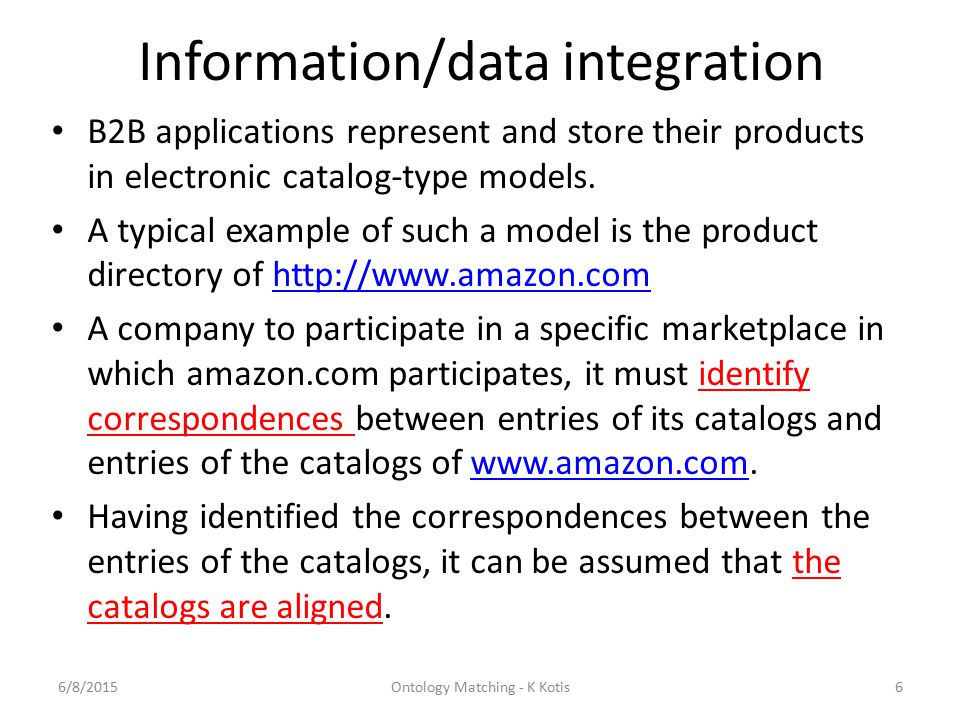 Information/data integration

• B2B applications represent and store their products in electronic catalog-type models.

• A typical example of such a model is the product directory of http://www.amazon.com

• A company to participate in a specific marketplace in which amazon.com participates, it must identify correspondences between entries of its catalogs and entries of the catalogs of www.amazon.com.

• Having identified the correspondences between the entries of the catalogs, it can be assumed that the catalogs are aligned.

6/8/2015

Ontology Matching - K Kotis

6